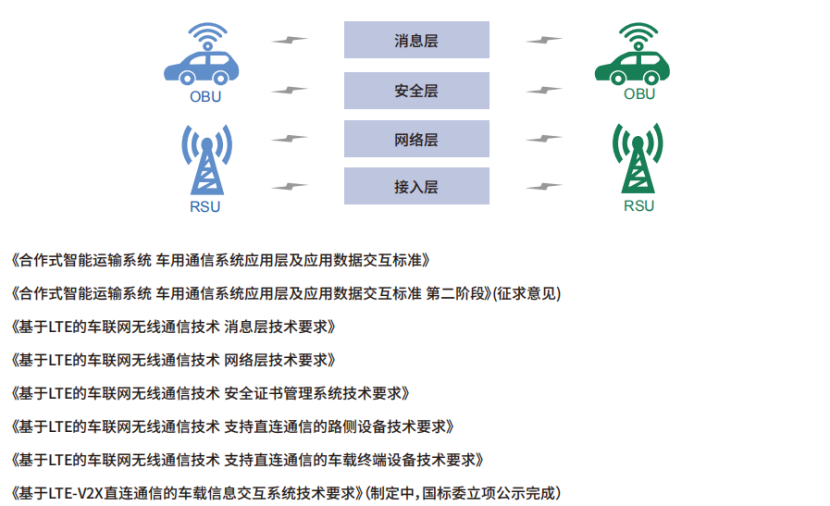 OBU

RSU

消息层

安全层

网络层

接入层

OBU

RSU

《合作式智能运输系统 车用通信系统应用层及应用数据交互标准》

《合作式智能运输系统 车用通信系统应用层及应用数据交互标准 第二阶段》(征求意见)

《基于LTE的车联网无线通信技术 消息层技术要求》

《基于LTE的车联网无线通信技术 网络层技术要求》

《基于LTE的车联网无线通信技术 安全证书管理系统技术要求》

《基于LTE的车联网无线通信技术 支持直连通信的路侧设备技术要求》

《基于LTE的车联网无线通信技术 支持直连通信的车载终端设备技术要求》

《基于LTE-V2X直连通信的车载信息交互系统技术要求》(制定中,国标委立项公示完成)